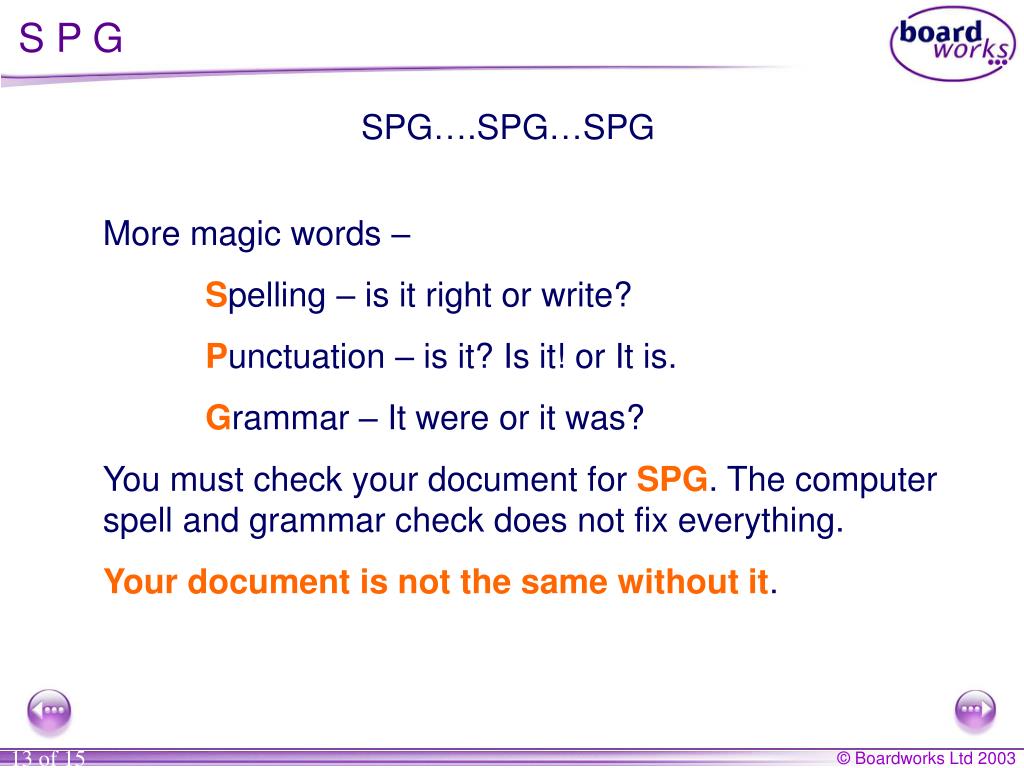 S P G

board works

SPG….SPG…SPG

More magic words –

Spelling – is it right or write?

Punctuation – is it? Is it! or It is.

Grammar – It were or it was?

You must check your document for SPG. The computer spell and grammar check does not fix everything.

Your document is not the same without it.

13 of 15

© Boardworks Ltd 2003